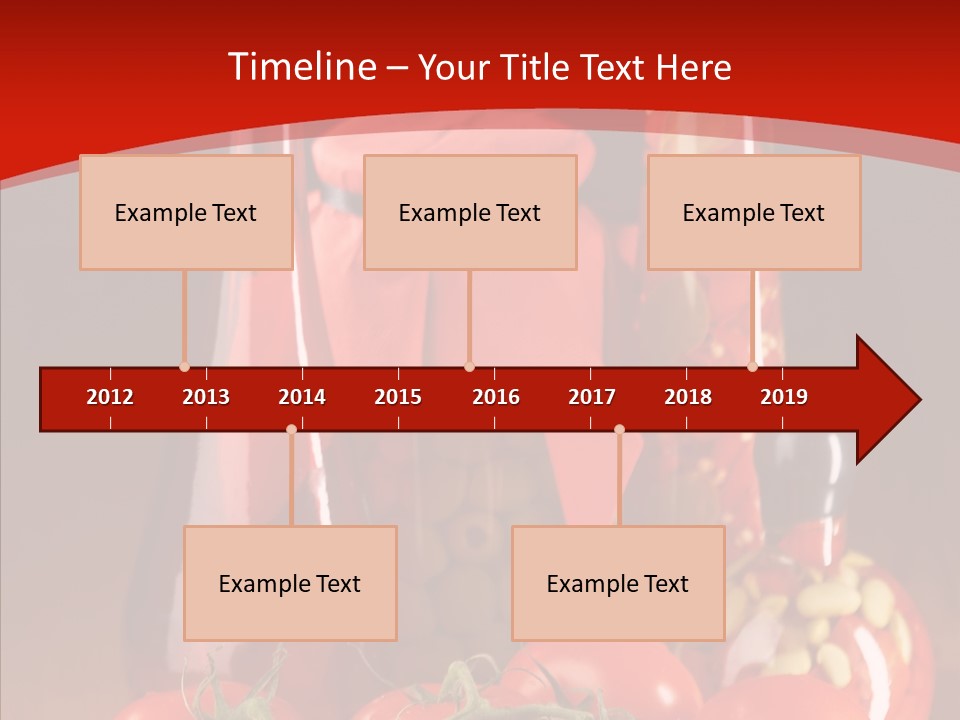 Timeline – Your Title Text Here

Example Text

Example Text

Example Text

2012 2013 2014 2015 2016 2017 2018 2019

Example Text

Example Text